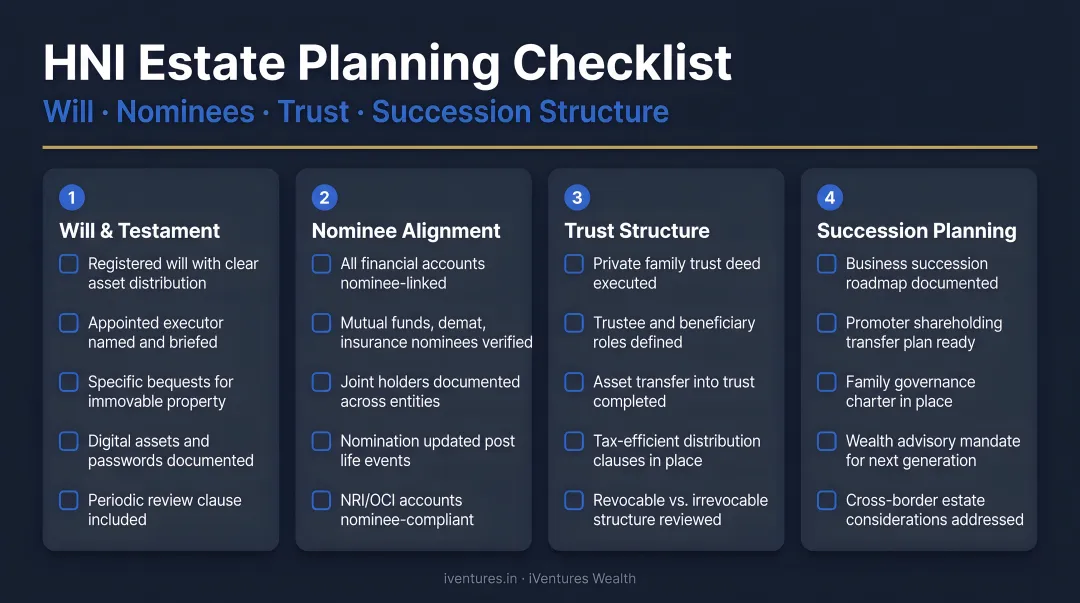 HNI Estate Planning Checklist

Will · Nominees · Trust · Succession Structure

1

Will & Testament

Registered will with clear asset distribution

Appointed executor named and briefed

Specific bequests for immovable property

Digital assets and passwords documented

Periodic review clause included

2

Nominee Alignment

All financial accounts nominee-linked

Mutual funds, demat, insurance nominees verified

Joint holders documented across entities

Nomination updated post life events

NRI/OCI accounts nominee-compliant

3

Trust Structure

Private family trust deed executed

Trustee and beneficiary roles defined

Asset transfer into trust completed

Tax-efficient distribution clauses in place

Revocable vs. irrevocable structure reviewed

4

Succession Planning

Business succession roadmap documented

Promoter shareholding transfer plan ready

Family governance charter in place

Wealth advisory mandate for next generation

Cross-border estate considerations addressed

iventures.in · iVentures Wealth